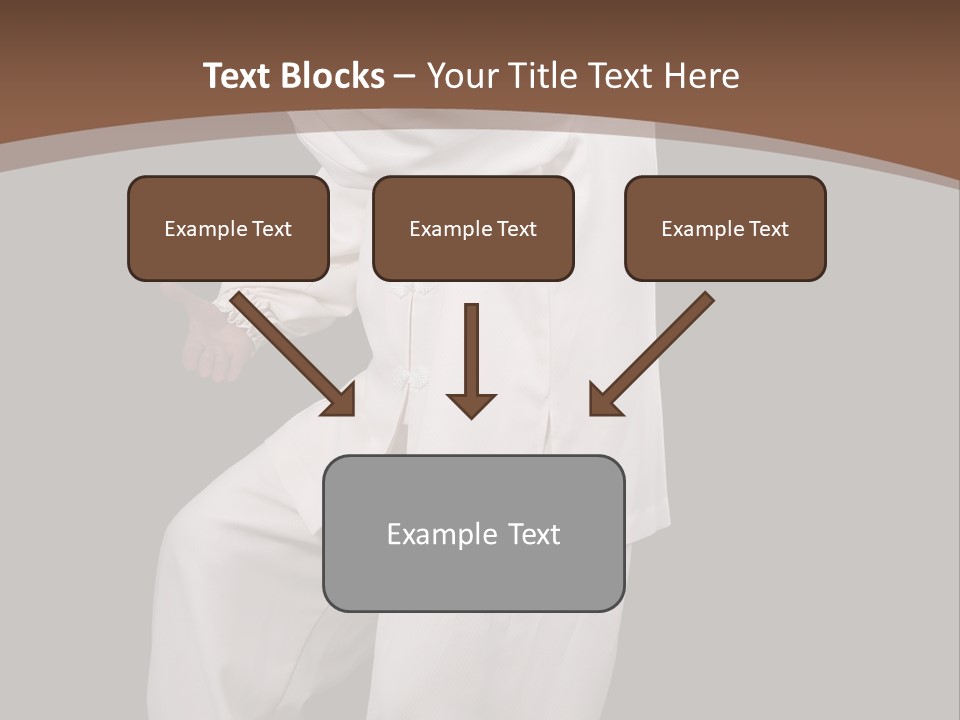 Text Blocks – Your Title Text Here

Example Text

Example Text

Example Text

Example Text